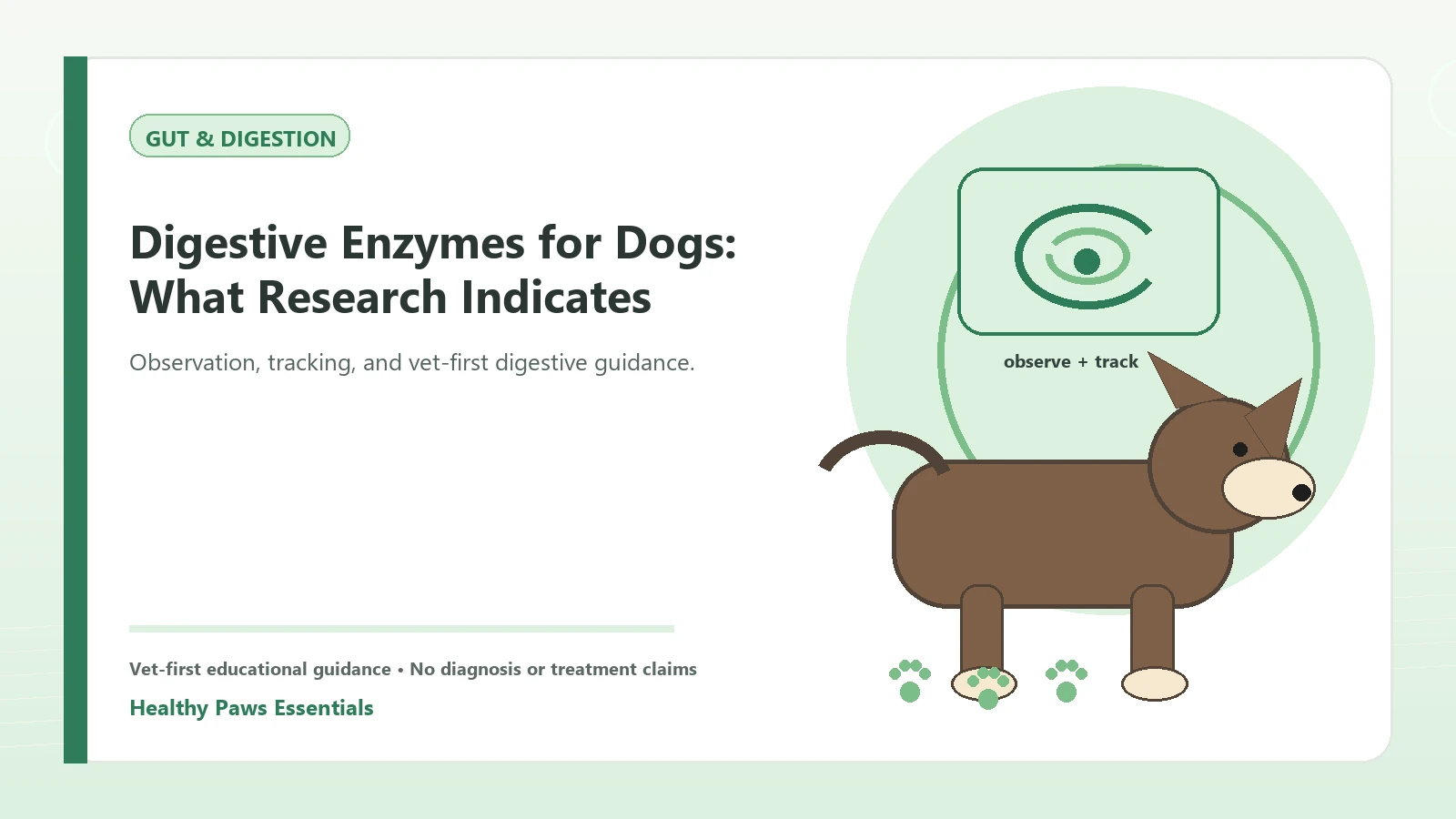 GUT & DIGESTION

Digestive Enzymes for Dogs: What Research Indicates

Observation, tracking, and vet-first digestive guidance.

observe + track

Vet-first educational guidance • No diagnosis or treatment claims

Healthy Paws Essentials